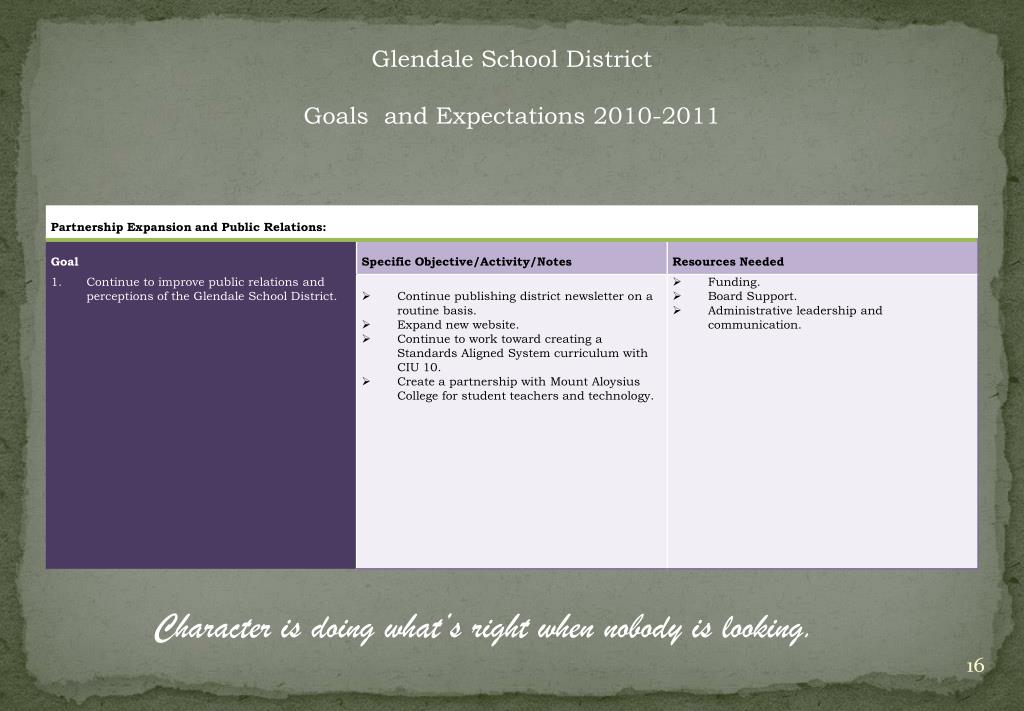 Glendale School District

Goals  and Expectations 2010-2011

Partnership Expansion and Public Relations:

| Goal | Specific Objective/Activity/Notes | Resources Needed |
|---|---|---|
| 1. Continue to improve public relations and perceptions of the Glendale School District. | ➢ Continue publishing district newsletter on a routine basis. ➢ Expand new website. ➢ Continue to work toward creating a Standards Aligned System curriculum with CIU 10. ➢ Create a partnership with Mount Aloysius College for student teachers and technology. | ➢ Funding. ➢ Board Support. ➢ Administrative leadership and communication. |

Character is doing what's right when nobody is looking.

16